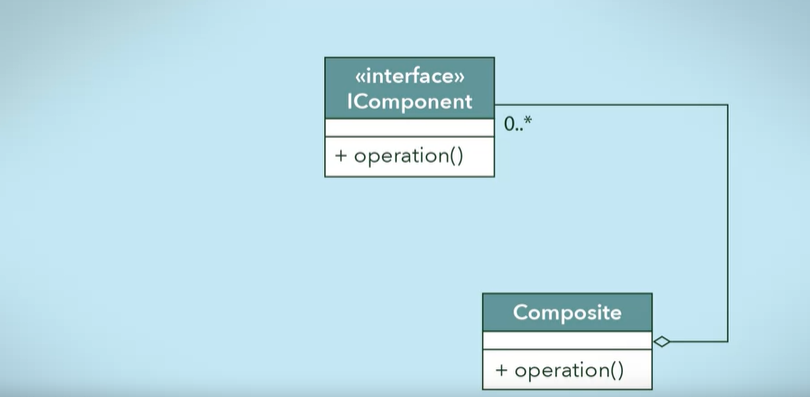 «interface»
IComponent

+ operation()

0..*

Composite

+ operation()